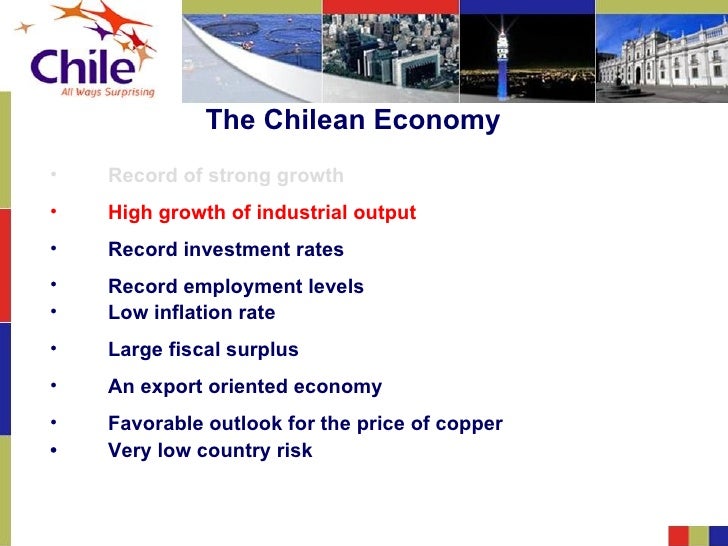 Chile
All Ways Surprising

The Chilean Economy

• Record of strong growth
• High growth of industrial output
• Record investment rates
• Record employment levels
• Low inflation rate
• Large fiscal surplus
• An export oriented economy
• Favorable outlook for the price of copper
• Very low country risk